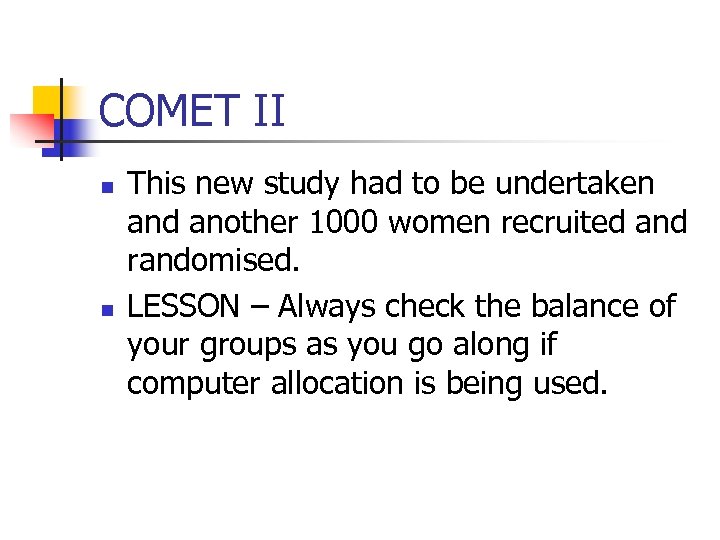 COMET II

- This new study had to be undertaken and another 1000 women recruited and randomised.
- LESSON – Always check the balance of your groups as you go along if computer allocation is being used.